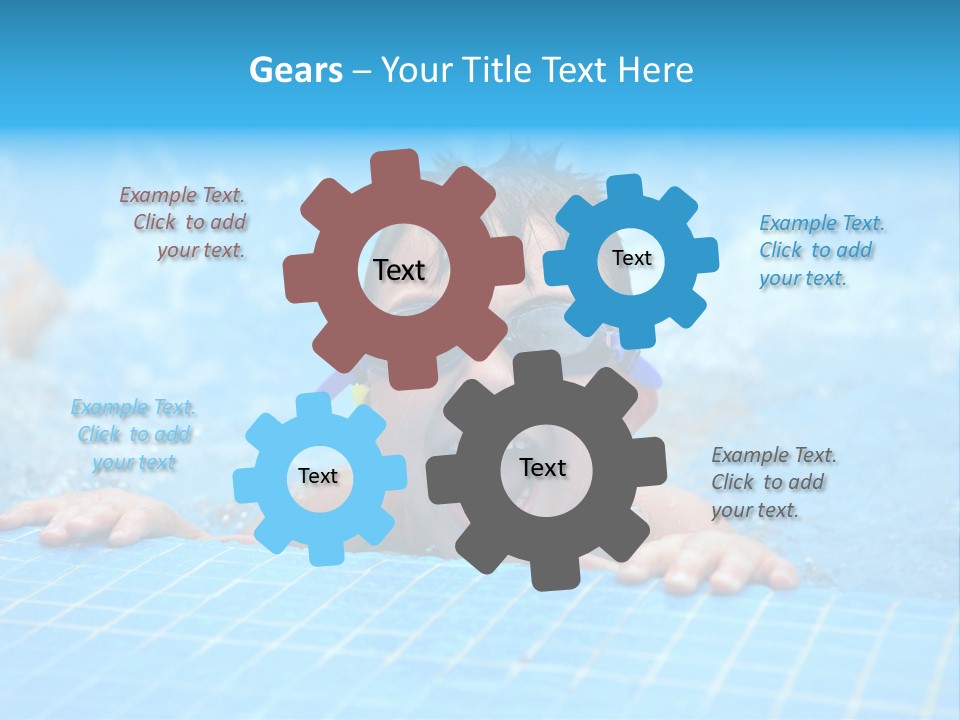 Gears – Your Title Text Here

Example Text. Click to add your text.

Text

Text

Example Text. Click to add your text.

Example Text. Click to add your text

Text

Text

Example Text. Click to add your text.